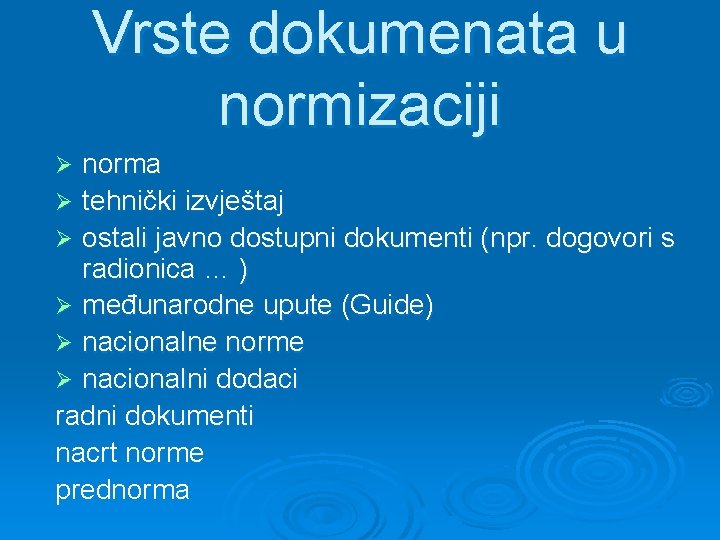 Vrste dokumenata u normizaciji

➢ norma
➢ tehnički izvještaj
➢ ostali javno dostupni dokumenti (npr. dogovori s radionica ... )
➢ međunarodne upute (Guide)
➢ nacionalne norme
➢ nacionalni dodaci

radni dokumenti
nacrt norme
prednorma